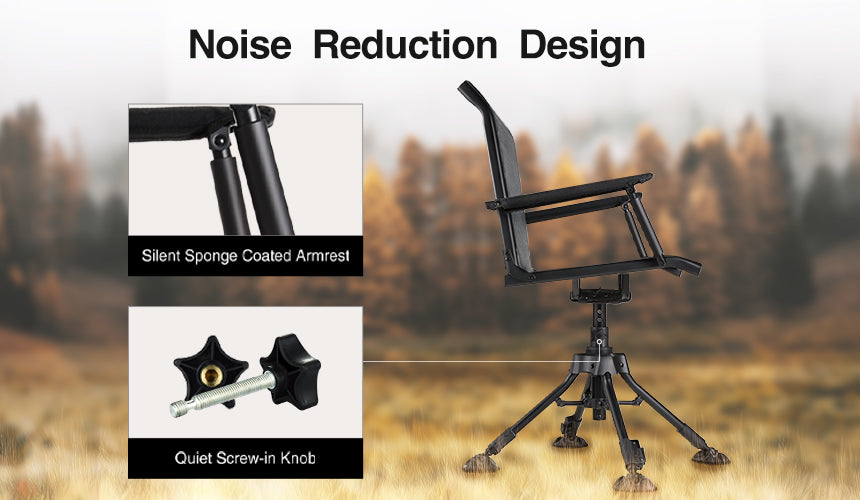 Noise Reduction Design

Silent Sponge Coated Armrest

Quiet Screw-in Knob